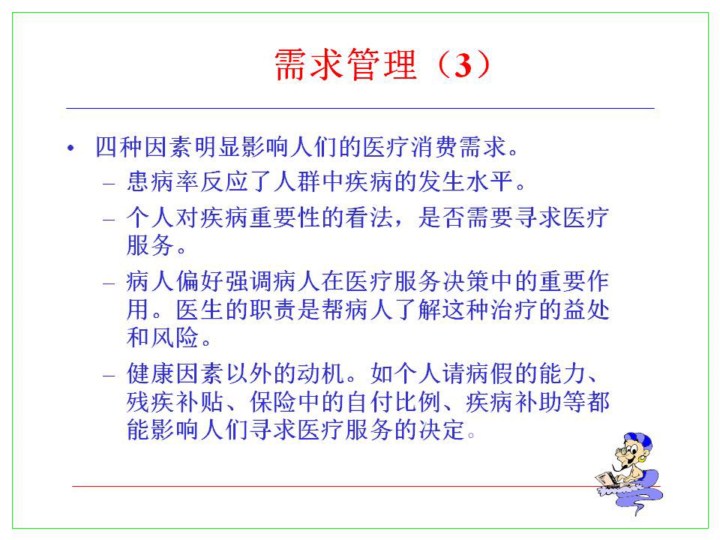 需求管理（3）

• 四种因素明显影响人们的医疗消费需求。

– 患病率反应了人群中疾病的发生水平。

– 个人对疾病重要性的看法，是否需要寻求医疗服务。

– 病人偏好强调病人在医疗服务决策中的重要作用。医生的职责是帮病人了解这种治疗的益处和风险。

– 健康因素以外的动机。如个人请病假的能力、残疾补贴、保险中的自付比例、疾病补助等都能影响人们寻求医疗服务的决定。